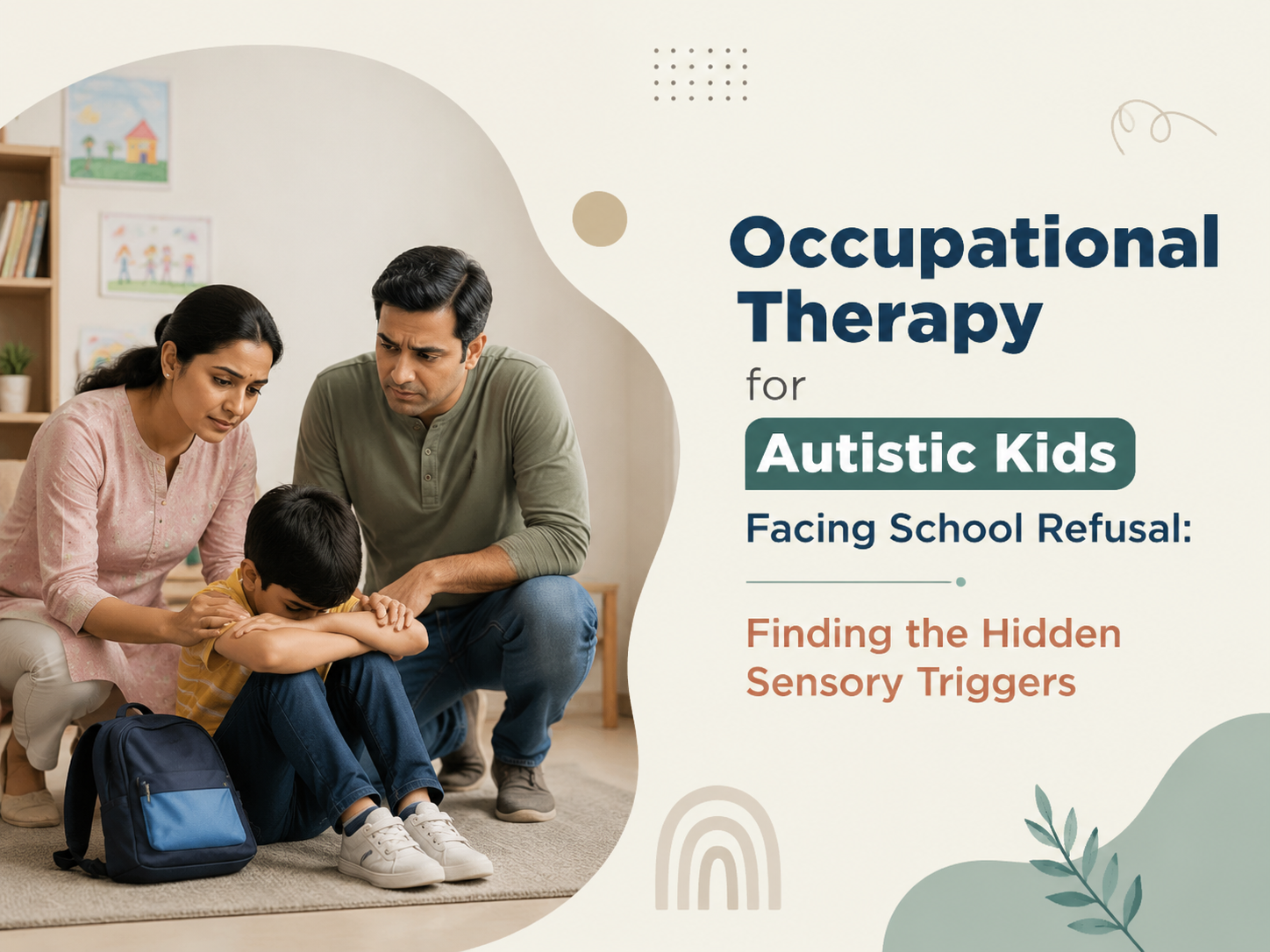 Occupational Therapy

for

Autistic Kids

Facing School Refusal:

Finding the Hidden Sensory Triggers